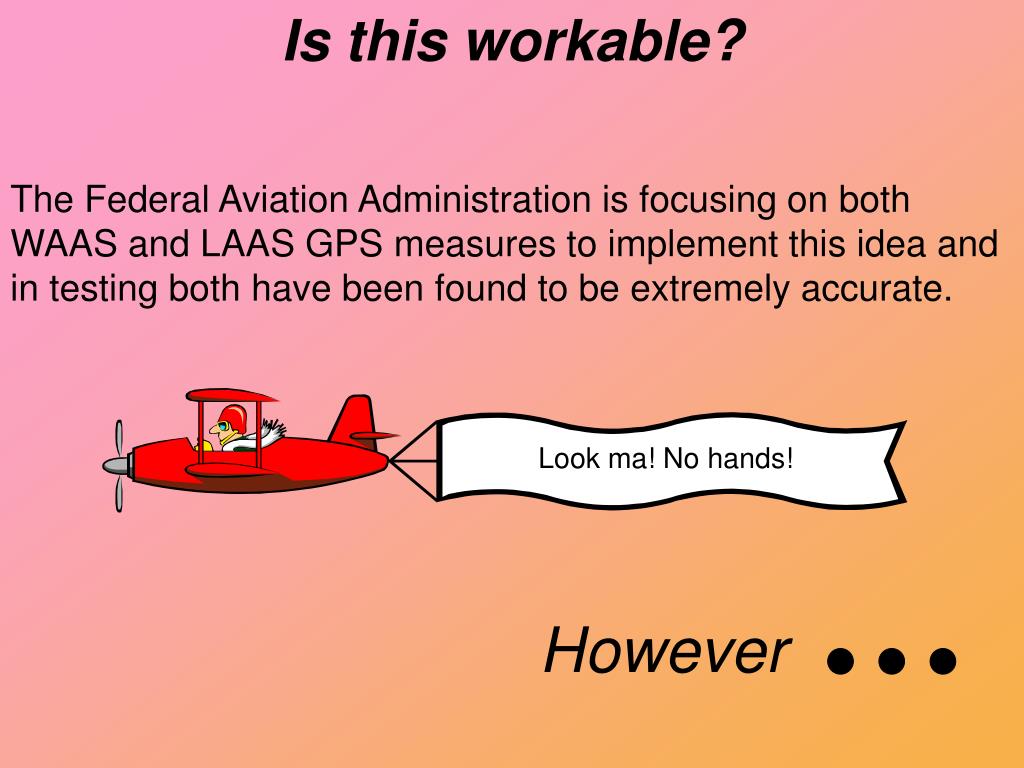 Is this workable?

The Federal Aviation Administration is focusing on both WAAS and LAAS GPS measures to implement this idea and in testing both have been found to be extremely accurate.

Look ma! No hands!

However …